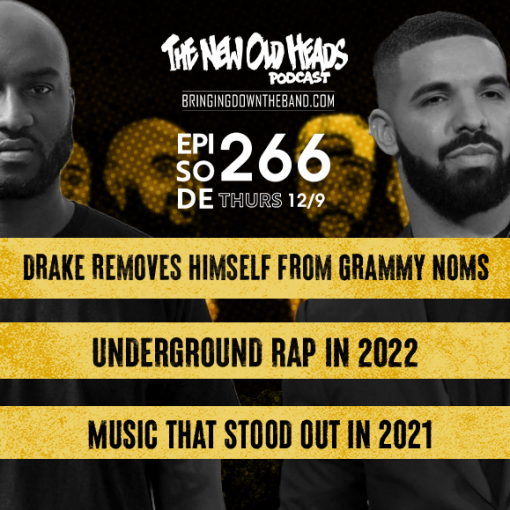 THE NEW OLD HEADS
PODCAST

BRINGINGDOWNTHEBAND.COM

EPI
SO
DE 266
THURS 12/9

DRAKE REMOVES HIMSELF FROM GRAMMY NOMS

UNDERGROUND RAP IN 2022

MUSIC THAT STOOD OUT IN 2021